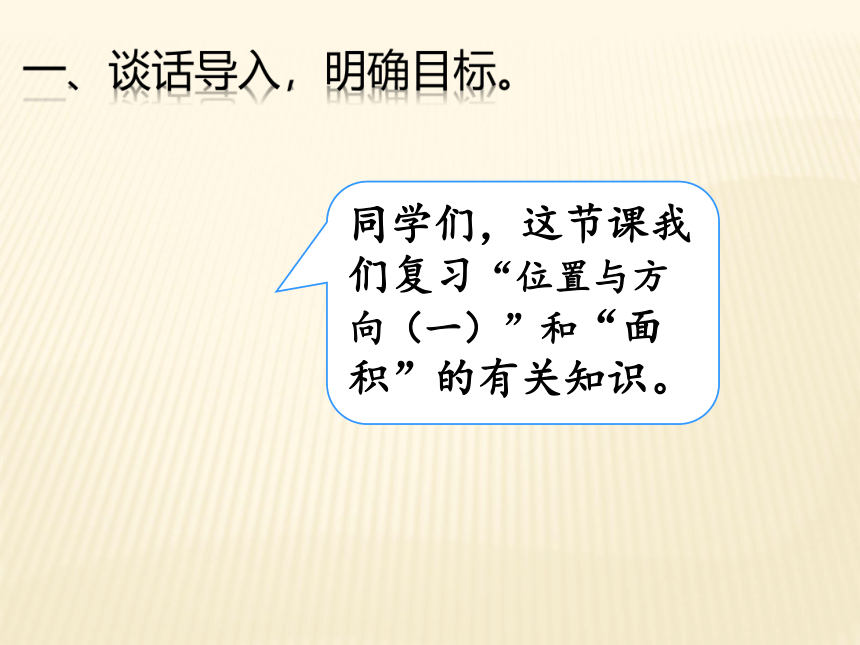 一、谈话导入，明确目标。

同学们，这节课我们复习“位置与方向（一）”和“面积”的有关知识。